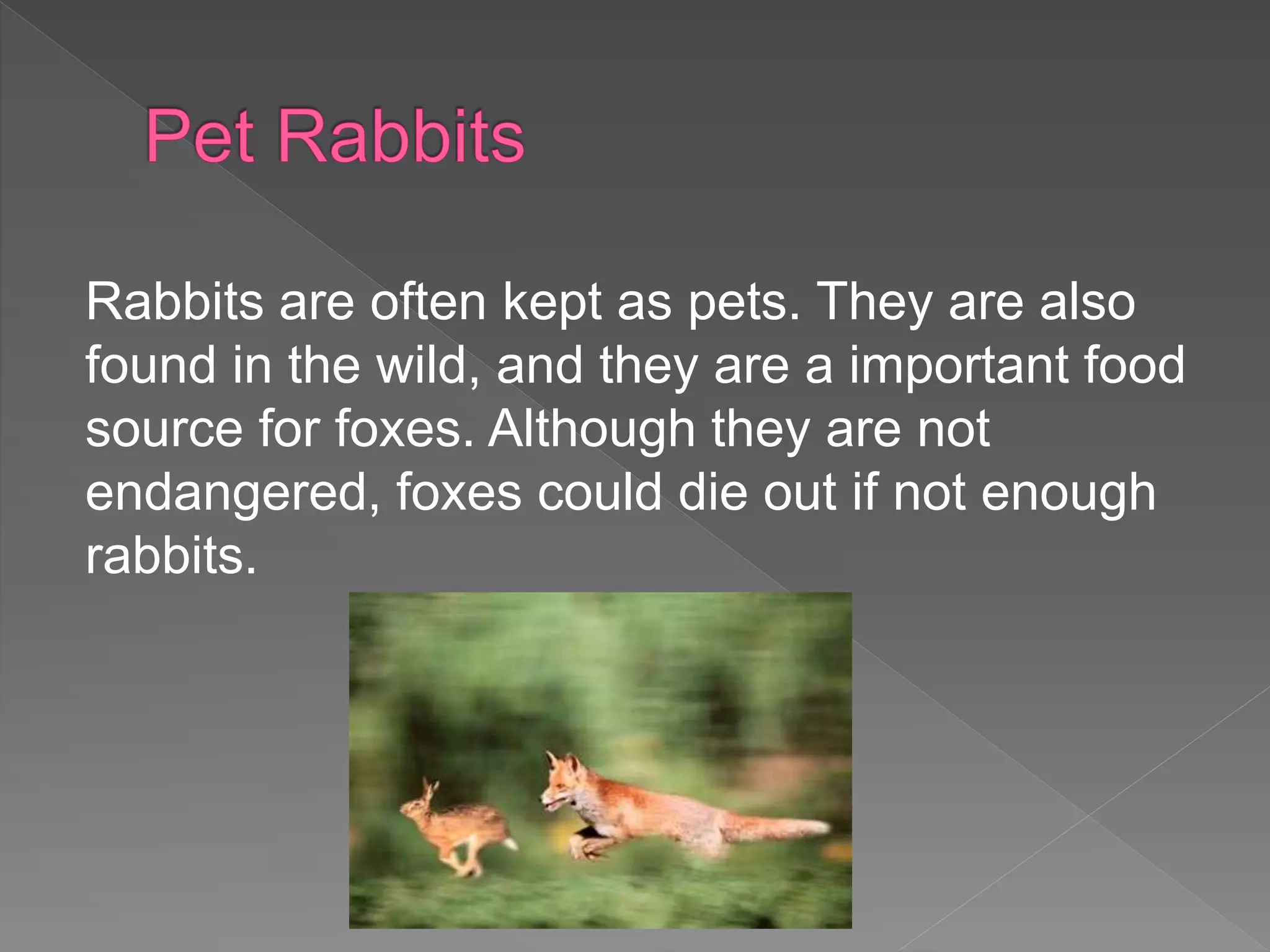 Pet Rabbits

Rabbits are often kept as pets. They are also found in the wild, and they are a important food source for foxes. Although they are not endangered, foxes could die out if not enough rabbits.